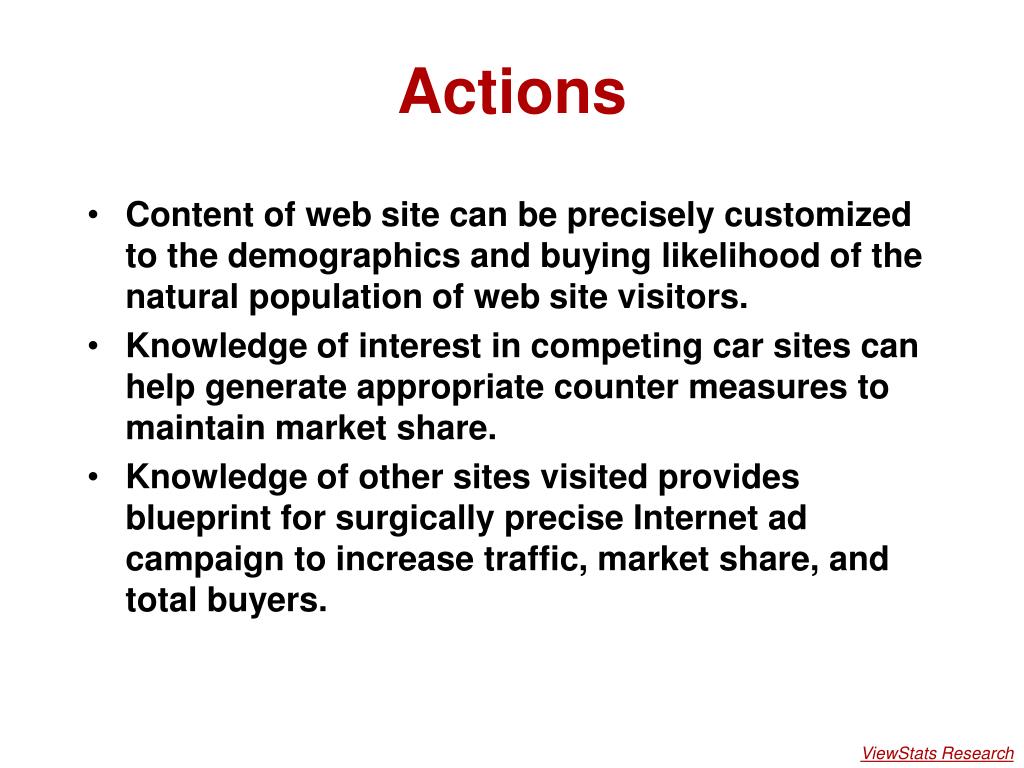 Actions

• Content of web site can be precisely customized to the demographics and buying likelihood of the natural population of web site visitors.
• Knowledge of interest in competing car sites can help generate appropriate counter measures to maintain market share.
• Knowledge of other sites visited provides blueprint for surgically precise Internet ad campaign to increase traffic, market share, and total buyers.

ViewStats Research